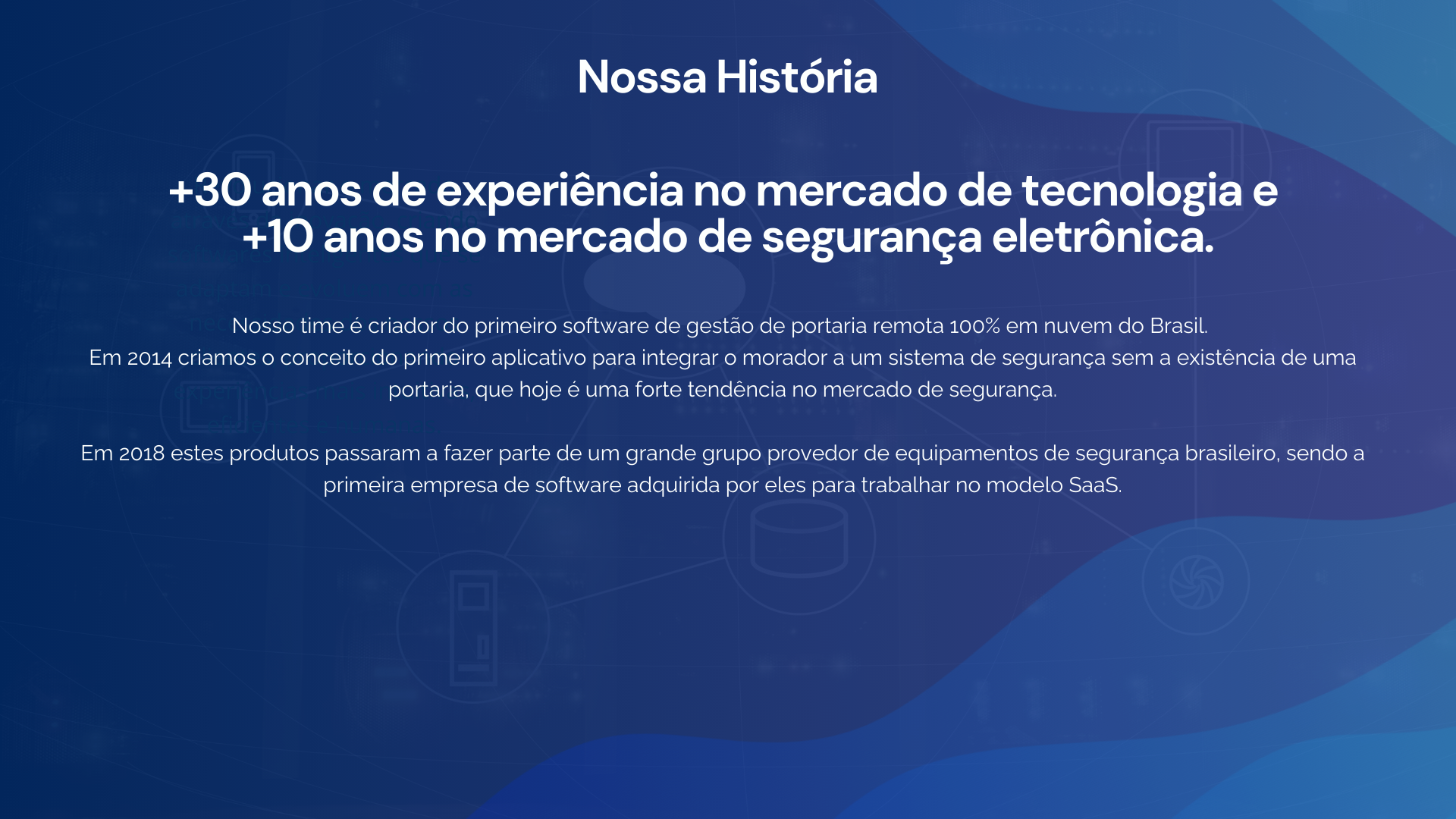 Nossa História

+30 anos de experiência no mercado de tecnologia e +10 anos no mercado de segurança eletrônica.

Nosso time é criador do primeiro software de gestão de portaria remota 100% em nuvem do Brasil.
Em 2014 criamos o conceito do primeiro aplicativo para integrar o morador a um sistema de segurança sem a existência de uma portaria, que hoje é uma forte tendência no mercado de segurança.

Em 2018 estes produtos passaram a fazer parte de um grande grupo provedor de equipamentos de segurança brasileiro, sendo a primeira empresa de software adquirida por eles para trabalhar no modelo SaaS.